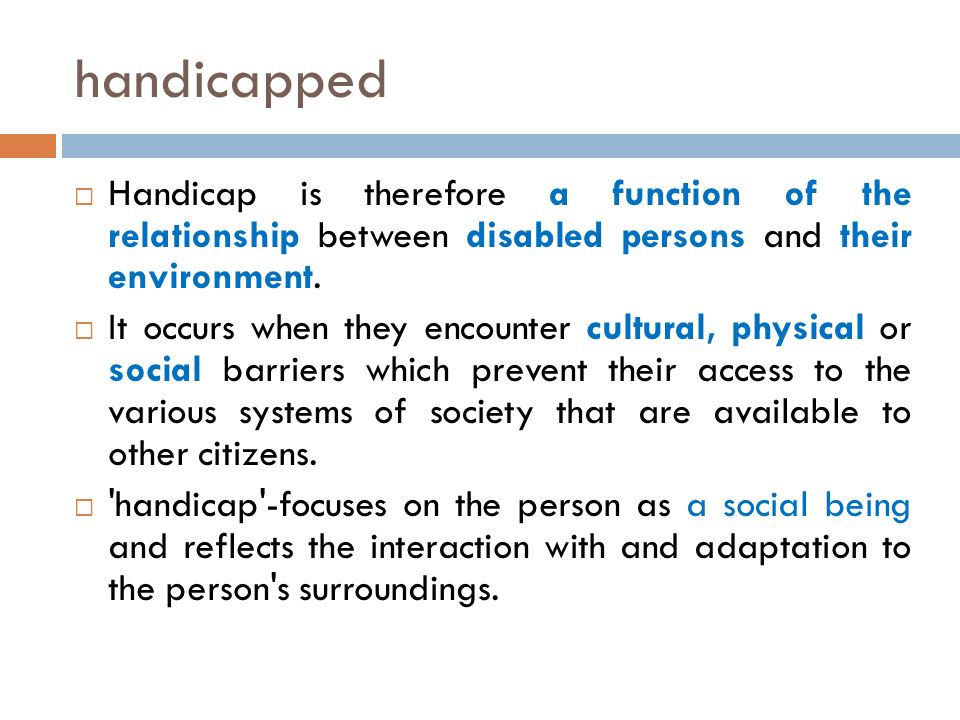 handicapped

□ Handicap is therefore a function of the relationship between disabled persons and their environment.

□ It occurs when they encounter cultural, physical or social barriers which prevent their access to the various systems of society that are available to other citizens.

□ 'handicap'-focuses on the person as a social being and reflects the interaction with and adaptation to the person's surroundings.